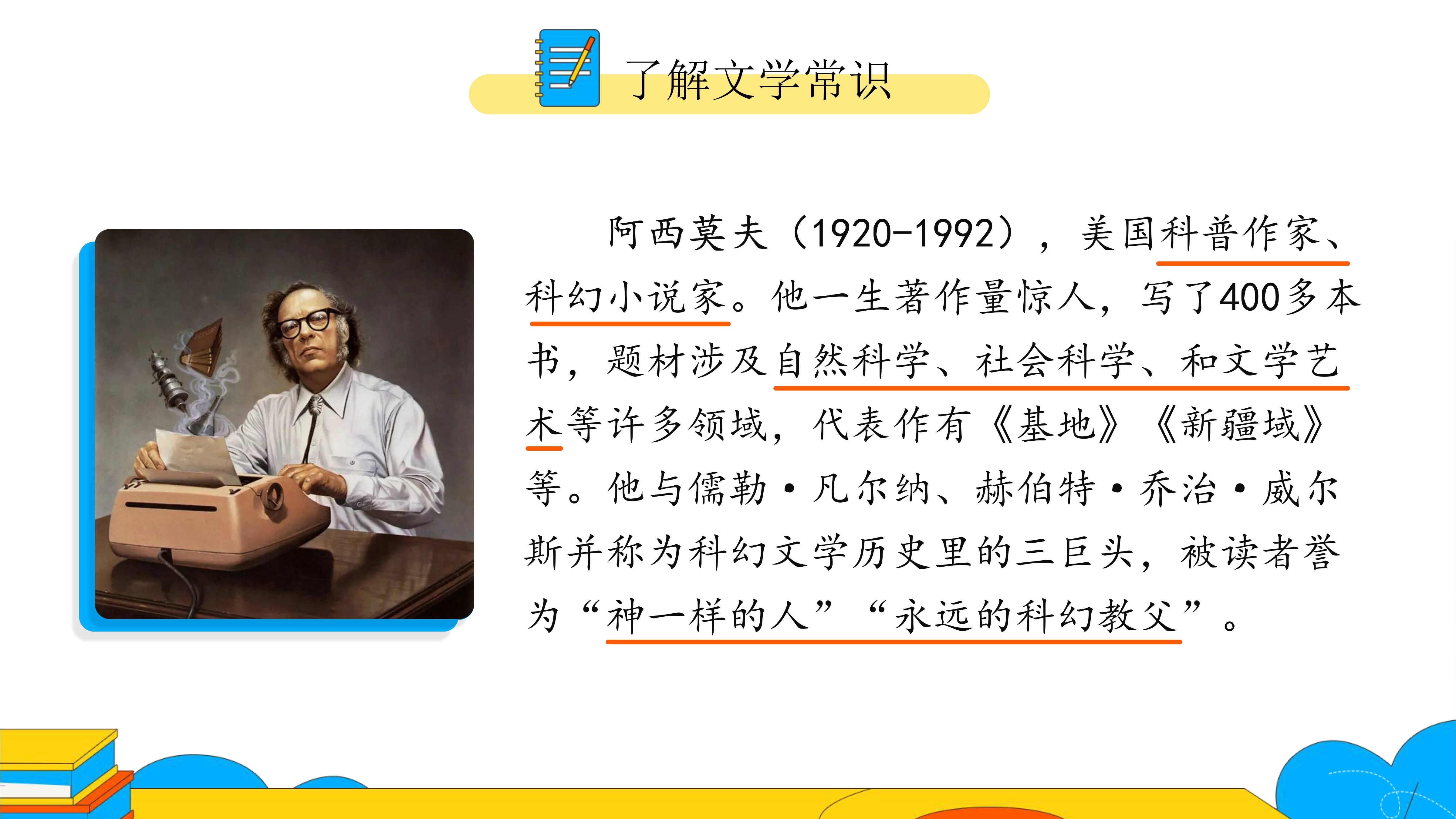 了解文学常识

阿西莫夫（1920-1992），美国科普作家、科幻小说家。他一生著作量惊人，写了400多本书，题材涉及自然科学、社会科学、和文学艺术等许多领域，代表作有《基地》《新疆域》等。他与儒勒·凡尔纳、赫伯特·乔治·威尔斯并称为科幻文学历史里的三巨头，被读者誉为“神一样的人”“永远的科幻教父”。